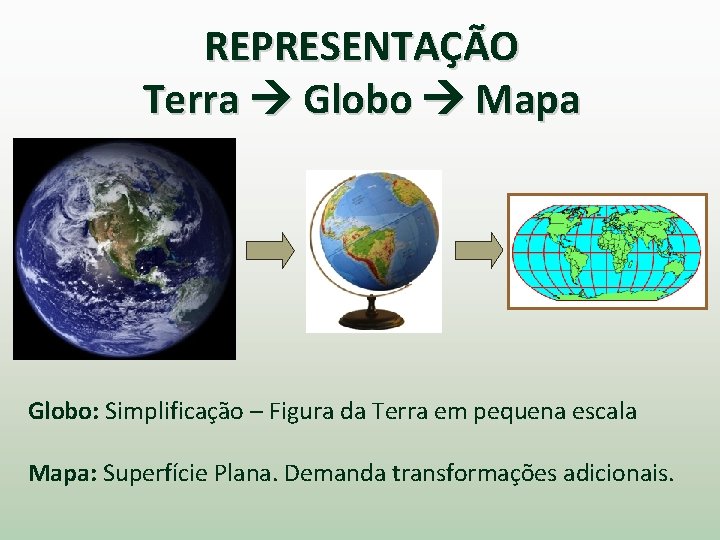 REPRESENTAÇÃO
Terra → Globo → Mapa

Globo: Simplificação – Figura da Terra em pequena escala

Mapa: Superfície Plana. Demanda transformações adicionais.